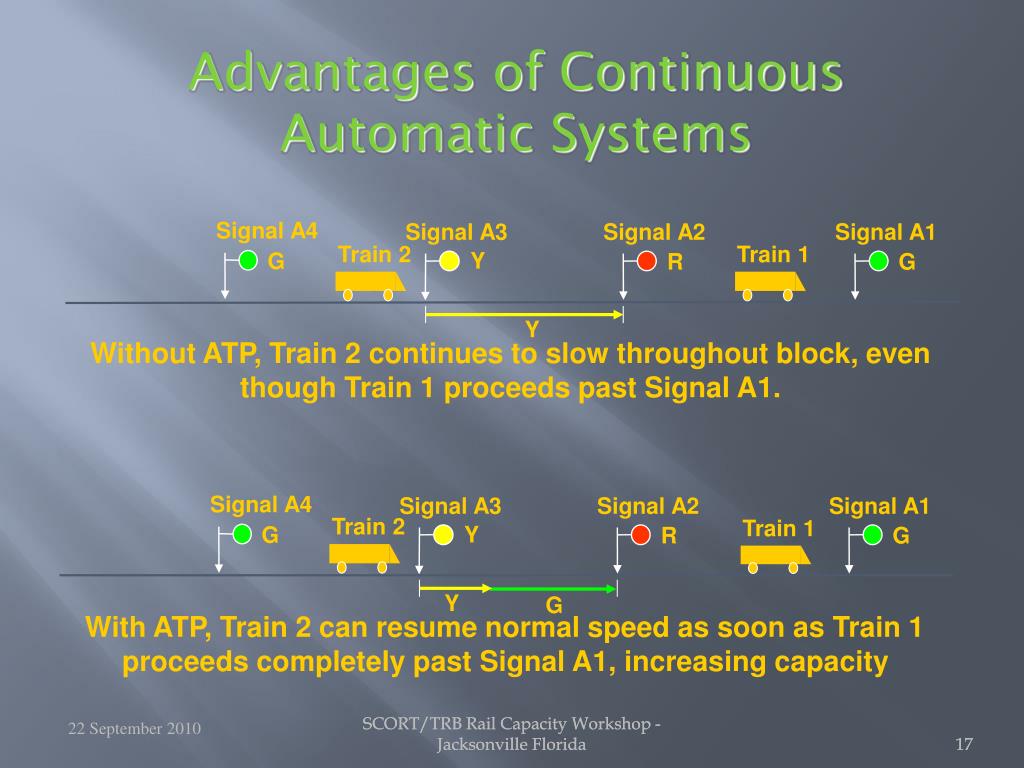 Advantages of Continuous Automatic Systems

Signal A4
G
Train 2
Signal A3
Y
Signal A2
R
Train 1
Signal A1
G
Y

Without ATP, Train 2 continues to slow throughout block, even though Train 1 proceeds past Signal A1.

Signal A4
G
Train 2
Signal A3
Y
Signal A2
R
Train 1
Signal A1
G
Y
G

With ATP, Train 2 can resume normal speed as soon as Train 1 proceeds completely past Signal A1, increasing capacity

22 September 2010

SCORT/TRB Rail Capacity Workshop - Jacksonville Florida

17